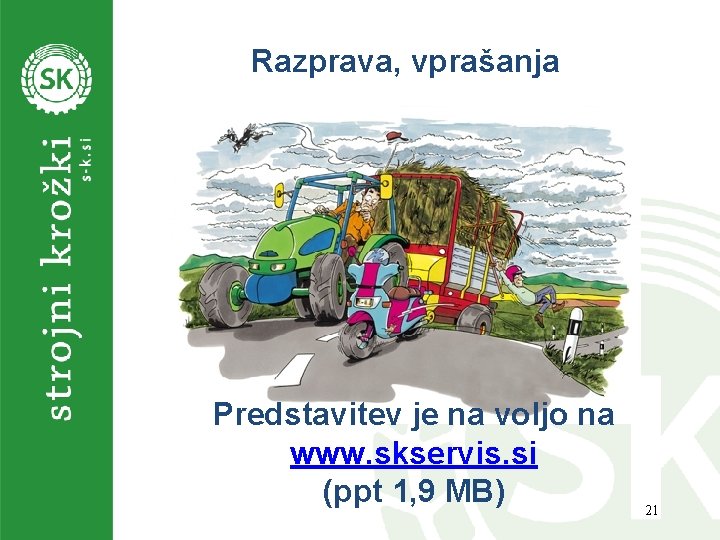 SK

strojni krožki
s-k.si

Razprava, vprašanja

Predstavitev je na voljo na www.skservis.si (ppt 1,9 MB)

21